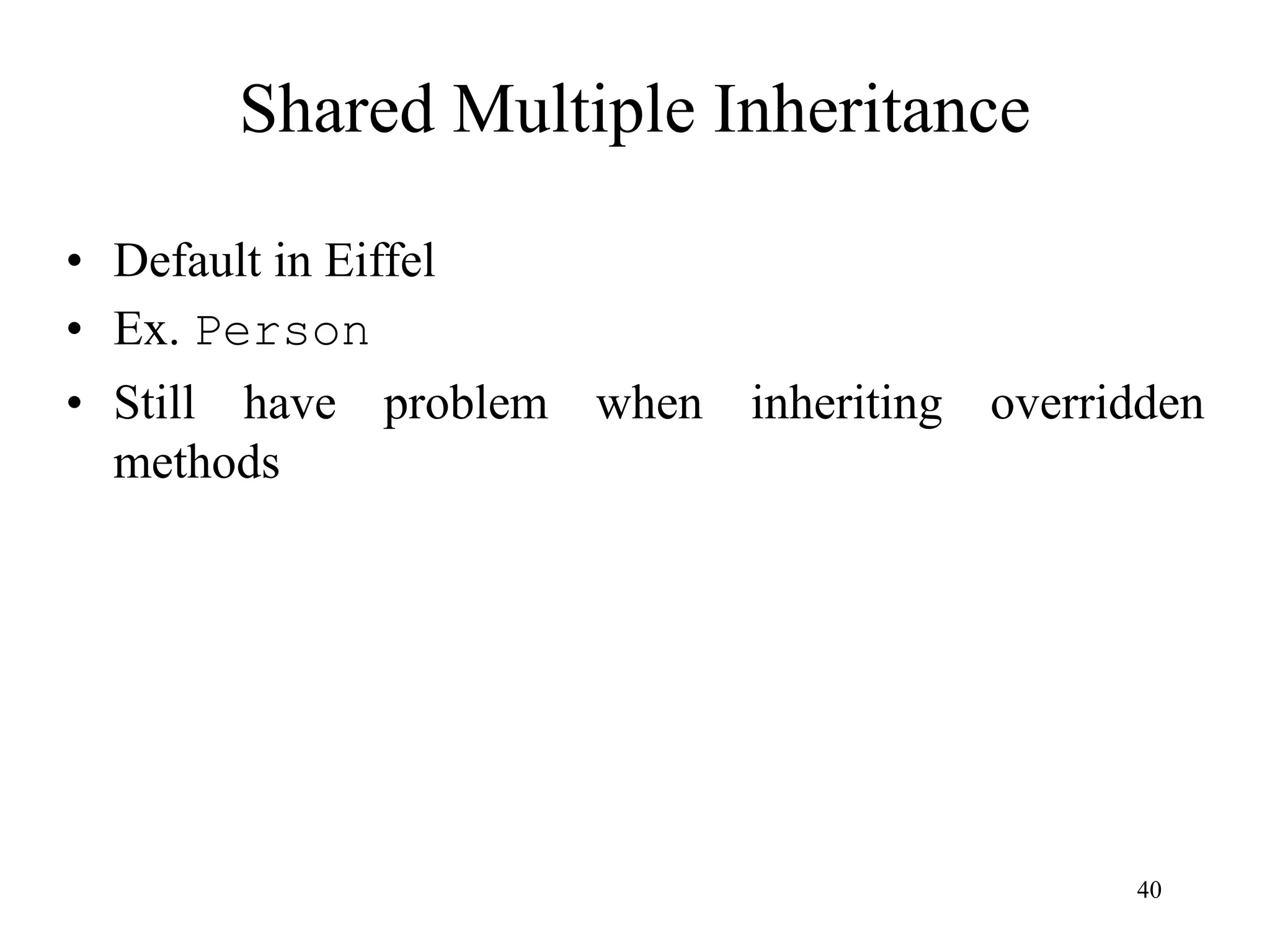 Shared Multiple Inheritance

• Default in Eiffel
• Ex. Person
• Still have problem when inheriting overridden methods

40